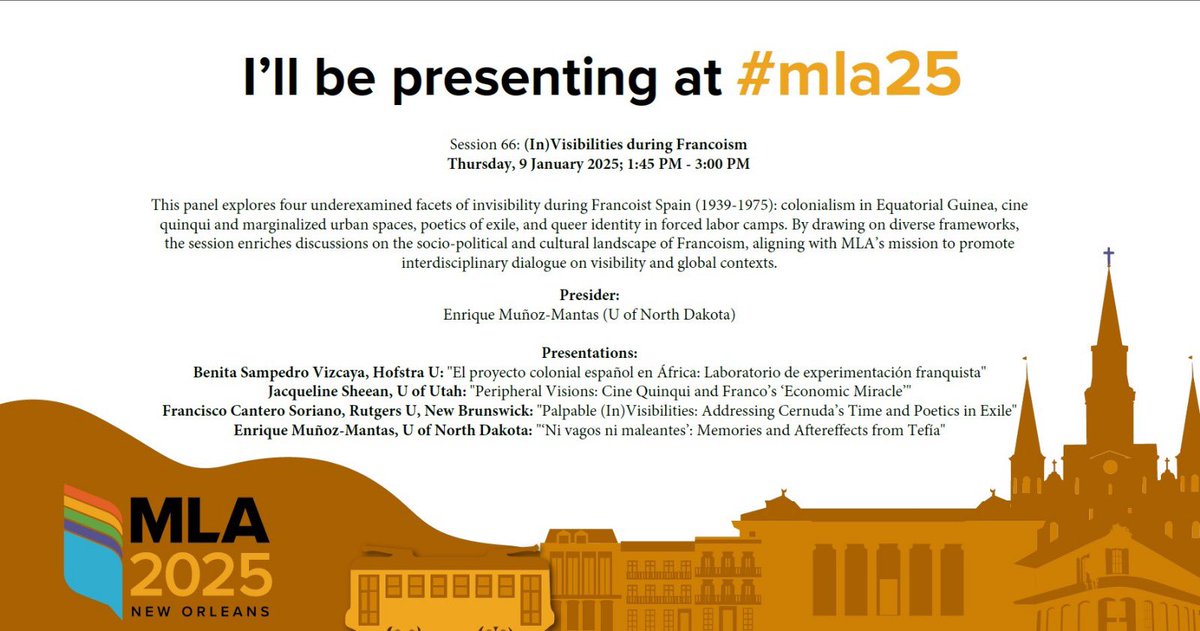 I'll be presenting at #mla25

Session 66: (In)Visibilities during Francoism
Thursday, 9 January 2025; 1:45 PM - 3:00 PM

This panel explores four underexamined facets of invisibility during Francoist Spain (1939-1975): colonialism in Equatorial Guinea, cine quinqui and marginalized urban spaces, poetics of exile, and queer identity in forced labor camps. By drawing on diverse frameworks, the session enriches discussions on the socio-political and cultural landscape of Francoism, aligning with MLA's mission to promote interdisciplinary dialogue on visibility and global contexts.

Presider:
Enrique Muñoz-Mantas (U of North Dakota)

Presentations:
Benita Sampedro Vizcaya, Hofstra U: "El proyecto colonial español en África: Laboratorio de experimentación franquista"
Jacqueline Sheean, U of Utah: "Peripheral Visions: Cine Quinqui and Franco's 'Economic Miracle'"
Francisco Cantero Soriano, Rutgers U, New Brunswick: "Palpable (In)Visibilities: Addressing Cernuda's Time and Poetics in Exile"
Enrique Muñoz-Mantas, U of North Dakota: "'Ni vagos ni maleantes': Memories and Aftereffects from Tefía"

MLA
2025
NEW ORLEANS